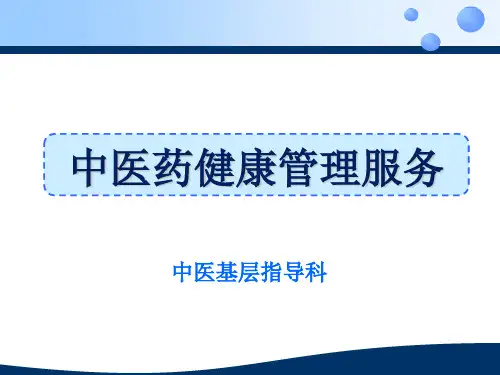 中医药健康管理服务

中医基层指导科